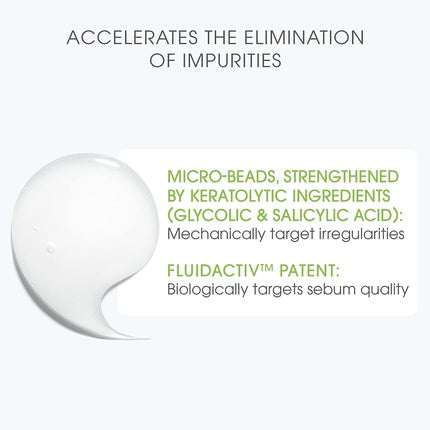 ACCELERATES THE ELIMINATION OF IMPURITIES

MICRO-BEADS, STRENGTHENED BY KERATOLYTIC INGREDIENTS (GLYCOLIC & SALICYLIC ACID):
Mechanically target irregularities

FLUIDACTIV™ PATENT:
Biologically targets sebum quality